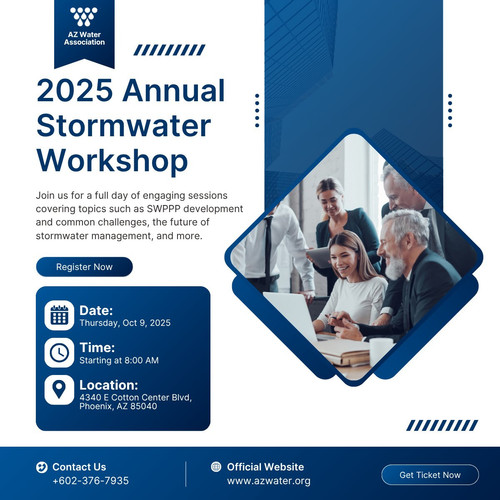 AZ Water Association

2025 Annual Stormwater Workshop

Join us for a full day of engaging sessions covering topics such as SWPPP development and common challenges, the future of stormwater management, and more.

Register Now

Date:
Thursday, Oct 9, 2025

Time:
Starting at 8:00 AM

Location:
4340 E Cotton Center Blvd, Phoenix, AZ 85040

Contact Us
+602-376-7935

Official Website
www.azwater.org

Get Ticket Now